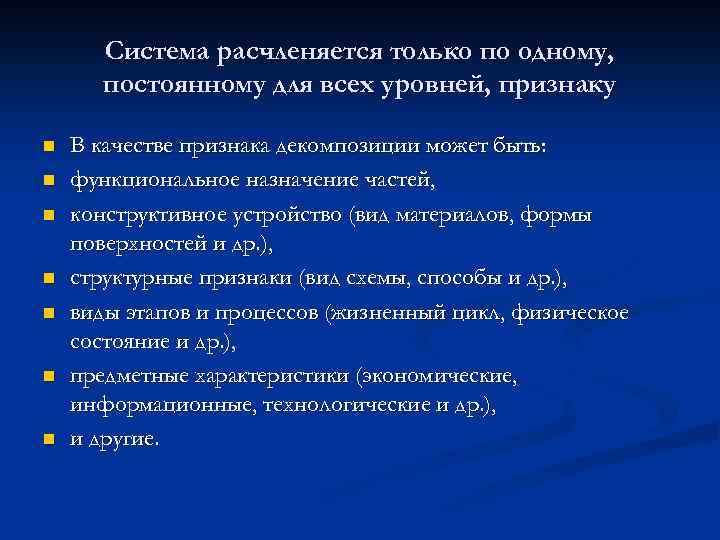 Система расчленяется только по одному, постоянному для всех уровней, признаку

- В качестве признака декомпозиции может быть:
- функциональное назначение частей,
- конструктивное устройство (вид материалов, формы поверхностей и др.),
- структурные признаки (вид схемы, способы и др.),
- виды этапов и процессов (жизненный цикл, физическое состояние и др.),
- предметные характеристики (экономические, информационные, технологические и др.),
- и другие.